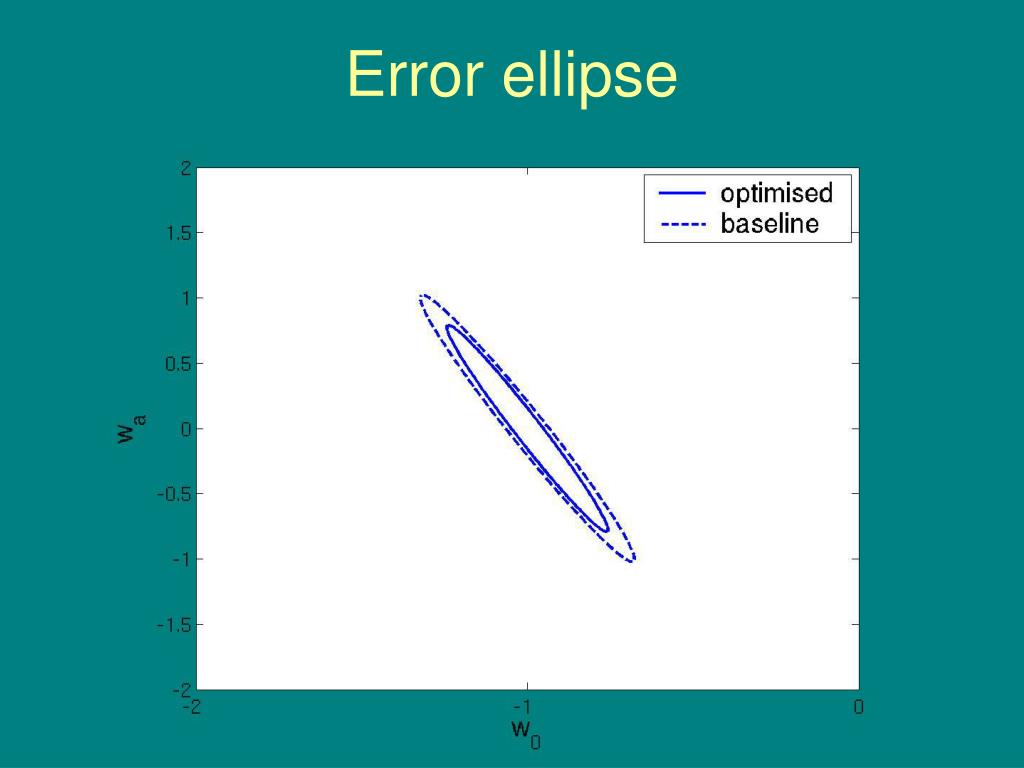 Error ellipse

optimised
baseline

2
1.5
1
0.5
0
-0.5
-1
-1.5
-2

$w_a$

-2
-1
0

$w_0$